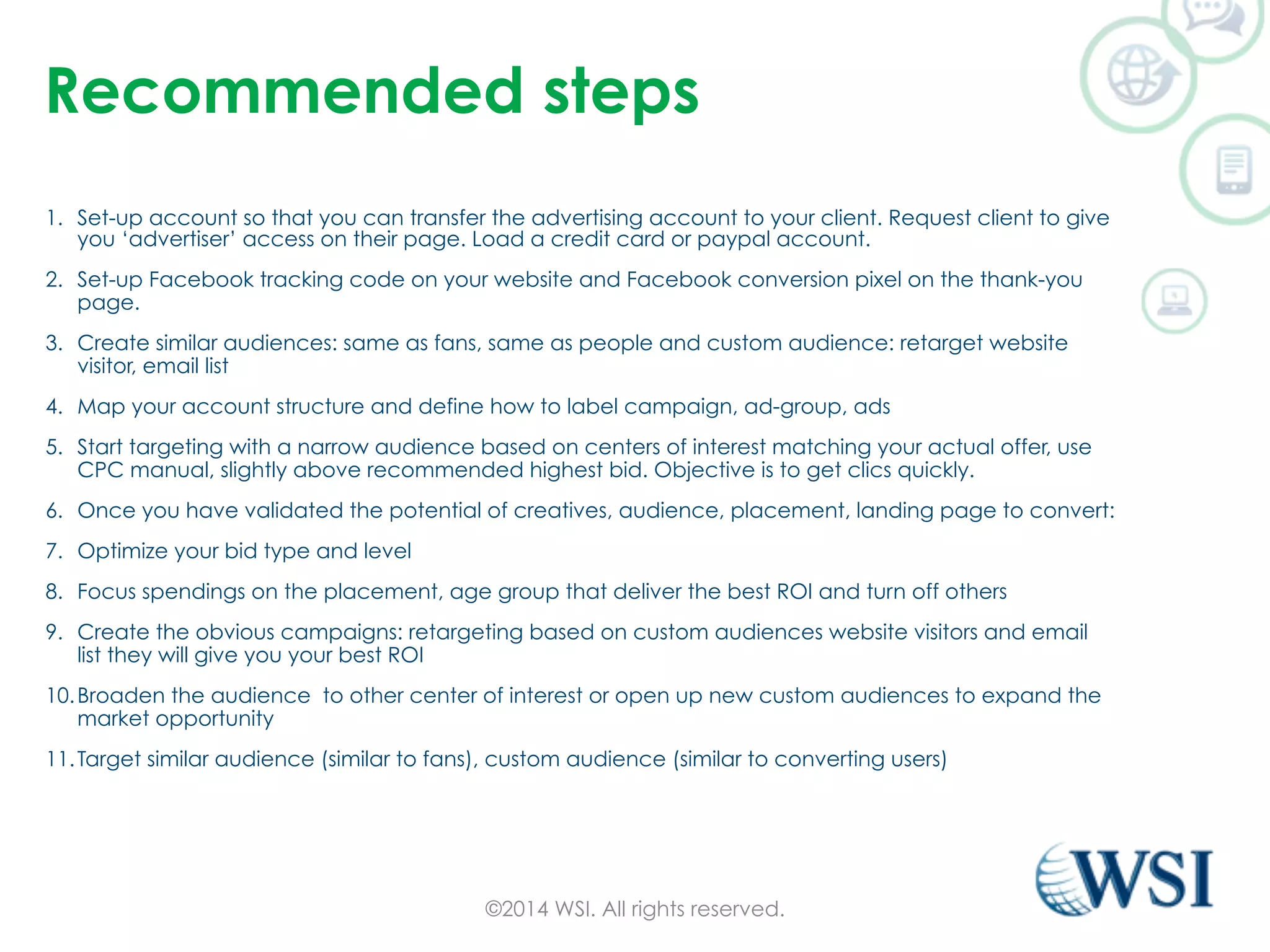 Recommended steps

1. Set-up account so that you can transfer the advertising account to your client. Request client to give you ‘advertiser’ access on their page. Load a credit card or paypal account.

2. Set-up Facebook tracking code on your website and Facebook conversion pixel on the thank-you page.

3. Create similar audiences: same as fans, same as people and custom audience: retarget website visitor, email list

4. Map your account structure and define how to label campaign, ad-group, ads

5. Start targeting with a narrow audience based on centers of interest matching your actual offer, use CPC manual, slightly above recommended highest bid. Objective is to get clics quickly.

6. Once you have validated the potential of creatives, audience, placement, landing page to convert:

7. Optimize your bid type and level

8. Focus spendings on the placement, age group that deliver the best ROI and turn off others

9. Create the obvious campaigns: retargeting based on custom audiences website visitors and email list they will give you your best ROI

10. Broaden the audience to other center of interest or open up new custom audiences to expand the market opportunity

11. Target similar audience (similar to fans), custom audience (similar to converting users)

©2014 WSI. All rights reserved.

WSI